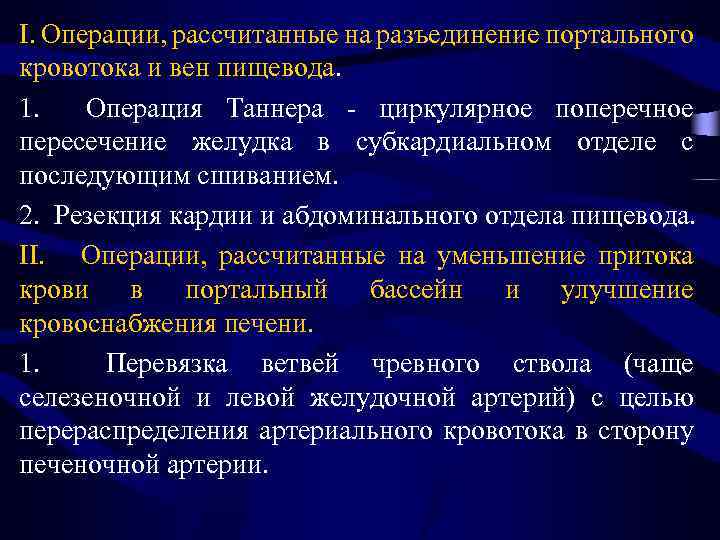 I. Операции, рассчитанные на разъединение портального кровотока и вен пищевода.

1. Операция Таннера - циркулярное поперечное пересечение желудка в субкардиальном отделе с последующим сшиванием.

2. Резекция кардии и абдоминального отдела пищевода.

II. Операции, рассчитанные на уменьшение притока крови в портальный бассейн и улучшение кровоснабжения печени.

1. Перевязка ветвей чревного ствола (чаще селезеночной и левой желудочной артерий) с целью перераспределения артериального кровотока в сторону печеночной артерии.